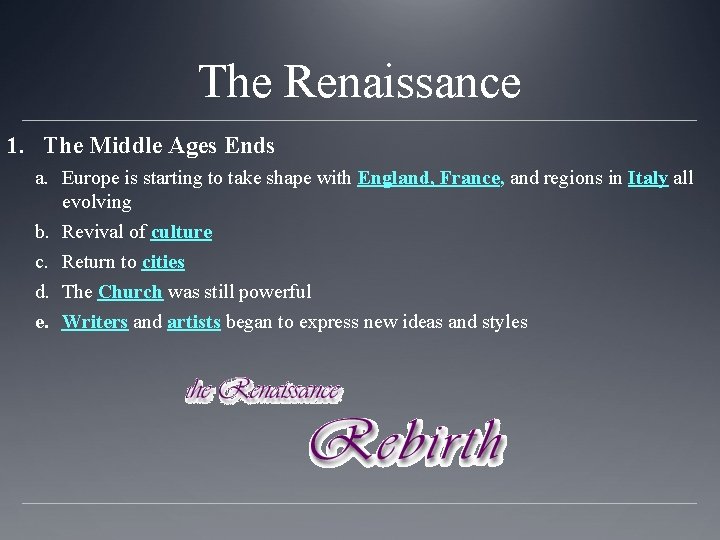 The Renaissance

1. The Middle Ages Ends

a. Europe is starting to take shape with England, France, and regions in Italy all evolving

b. Revival of culture

c. Return to cities

d. The Church was still powerful

e. Writers and artists began to express new ideas and styles

the Renaissance

Rebirth